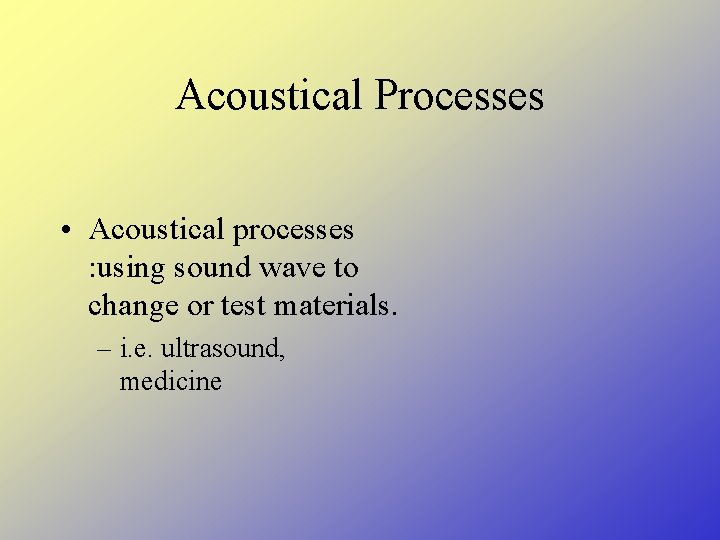 Acoustical Processes

• Acoustical processes :using sound wave to change or test materials.

– i.e. ultrasound, medicine